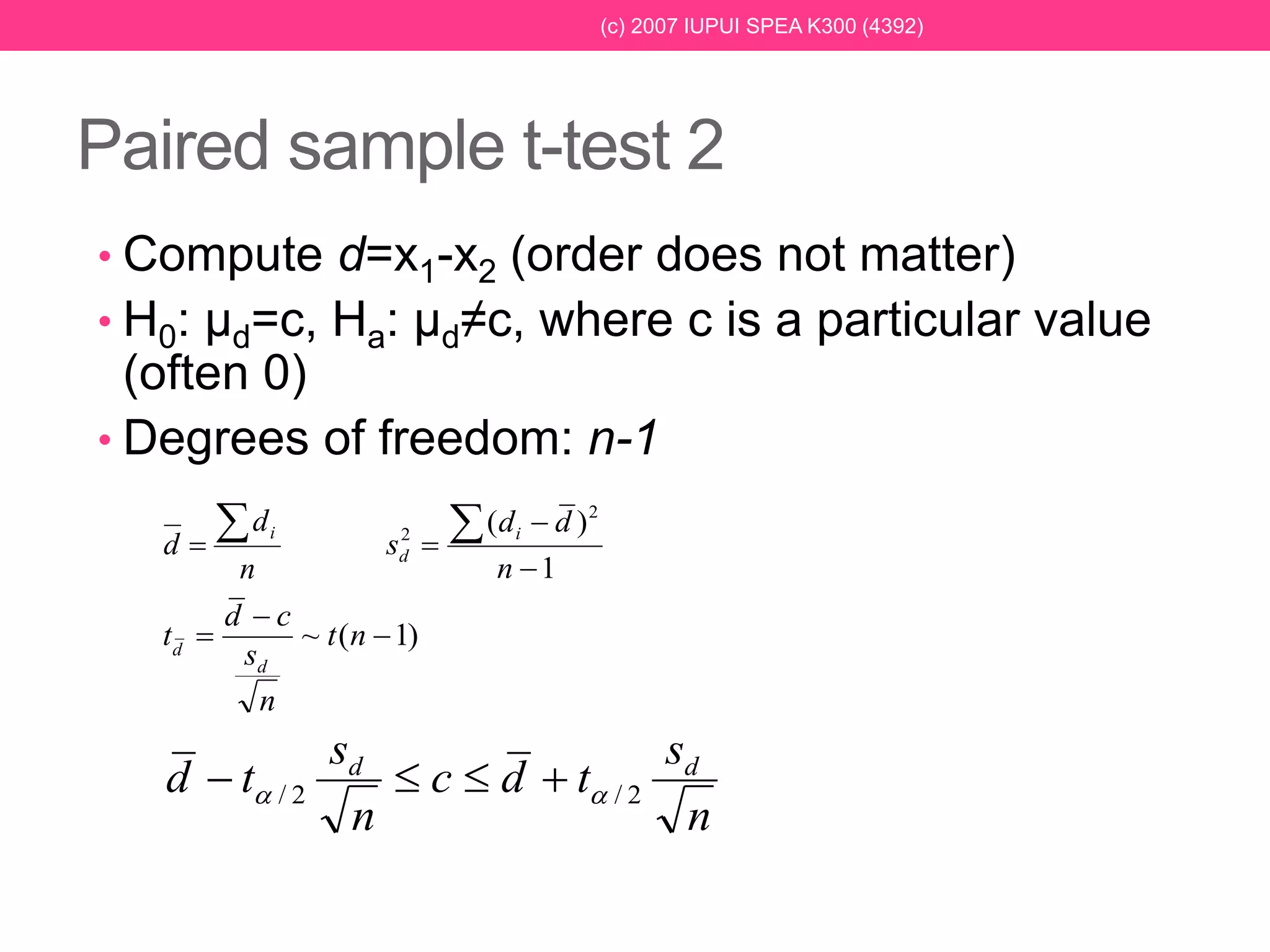 (c) 2007 IUPUI SPEA K300 (4392)

Paired sample t-test 2

• Compute $d=x_1-x_2$ (order does not matter)
• $H_0$: $\mu_d=c$, $H_a$: $\mu_d \neq c$, where c is a particular value (often 0)
• Degrees of freedom: $n-1$

$\bar{d} = \frac{\sum d_i}{n}$ $s_d^2 = \frac{\sum (d_i - \bar{d})^2}{n-1}$

$t_{\bar{d}} = \frac{\bar{d} - c}{\frac{s_d}{\sqrt{n}}} \sim t(n-1)$

$\bar{d} - t_{\alpha/2} \frac{s_d}{\sqrt{n}} \leq c \leq \bar{d} + t_{\alpha/2} \frac{s_d}{\sqrt{n}}$